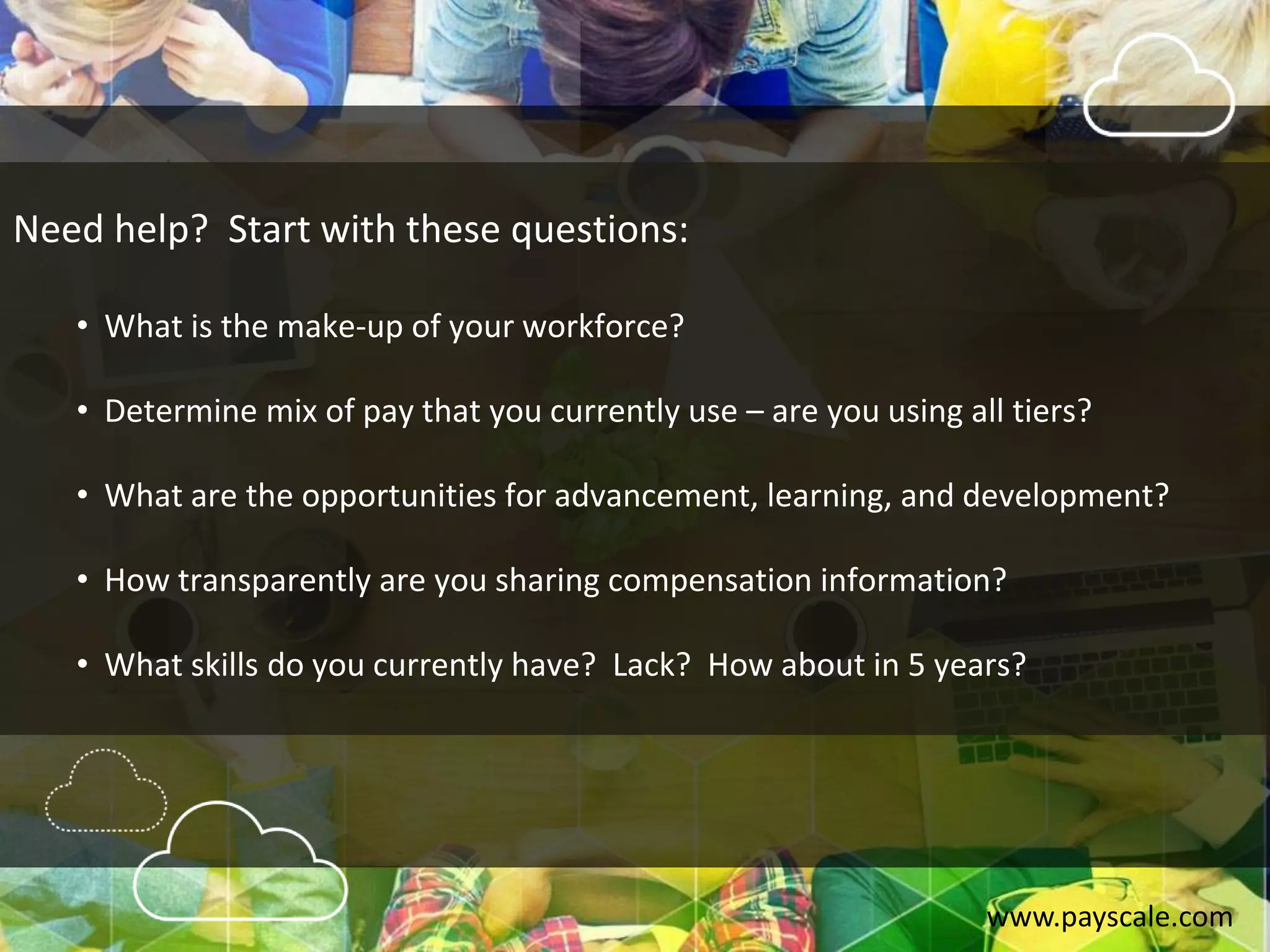 Need help?  Start with these questions:

• What is the make-up of your workforce?

• Determine mix of pay that you currently use – are you using all tiers?

• What are the opportunities for advancement, learning, and development?

• How transparently are you sharing compensation information?

• What skills do you currently have?  Lack?  How about in 5 years?

www.payscale.com